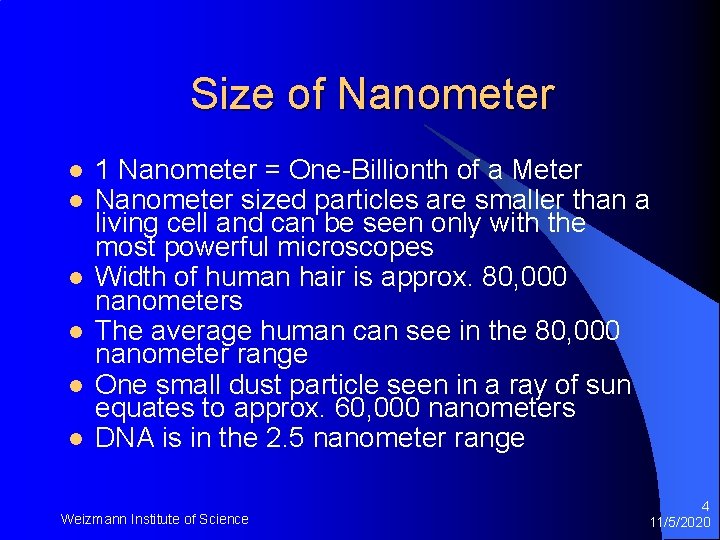 Size of Nanometer

- 1 Nanometer = One-Billionth of a Meter
- Nanometer sized particles are smaller than a living cell and can be seen only with the most powerful microscopes
- Width of human hair is approx. 80,000 nanometers
- The average human can see in the 80,000 nanometer range
- One small dust particle seen in a ray of sun equates to approx. 60,000 nanometers
- DNA is in the 2.5 nanometer range

Weizmann Institute of Science

4

11/5/2020